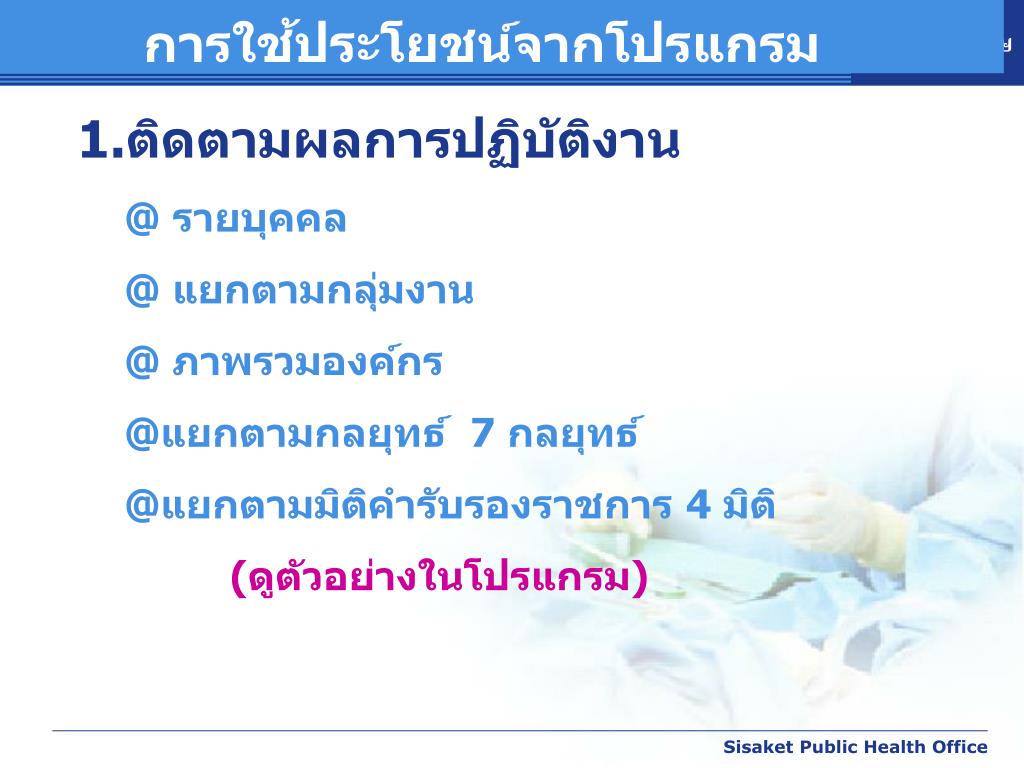 การใช้ประโยชน์จากโปรแกรม

1.ติดตามผลการปฏิบัติงาน

@ รายบุคคล

@ แยกตามกลุ่มงาน

@ ภาพรวมองค์กร

@แยกตามกลยุทธ์ 7 กลยุทธ์

@แยกตามมิติคำรับรองราชการ 4 มิติ

(ดูตัวอย่างในโปรแกรม)

Sisaket Public Health Office